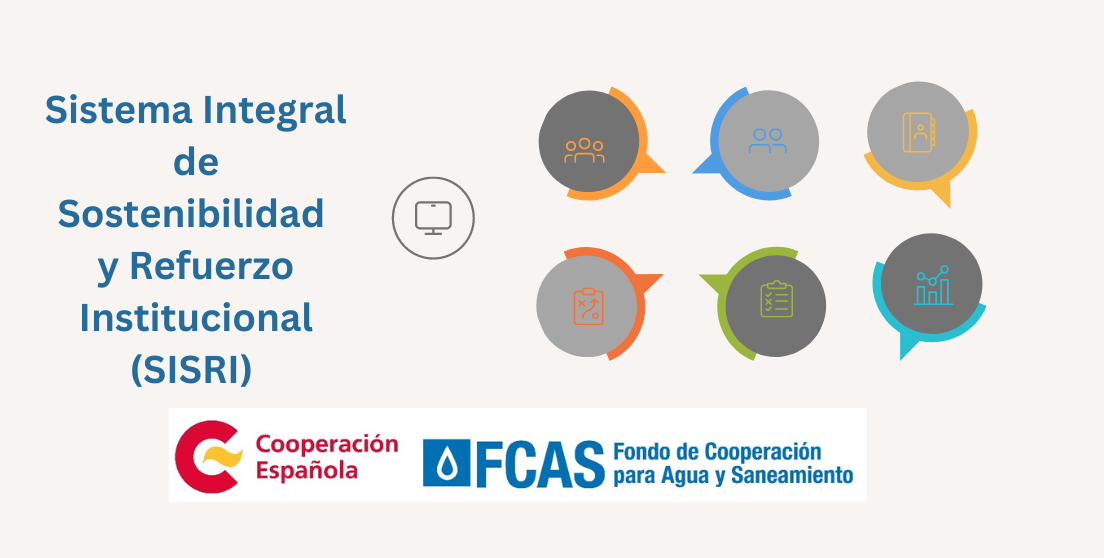 Sistema Integral de Sostenibilidad y Refuerzo Institucional (SISRI)

Cooperación Española

FCAS Fondo de Cooperación para Agua y Saneamiento